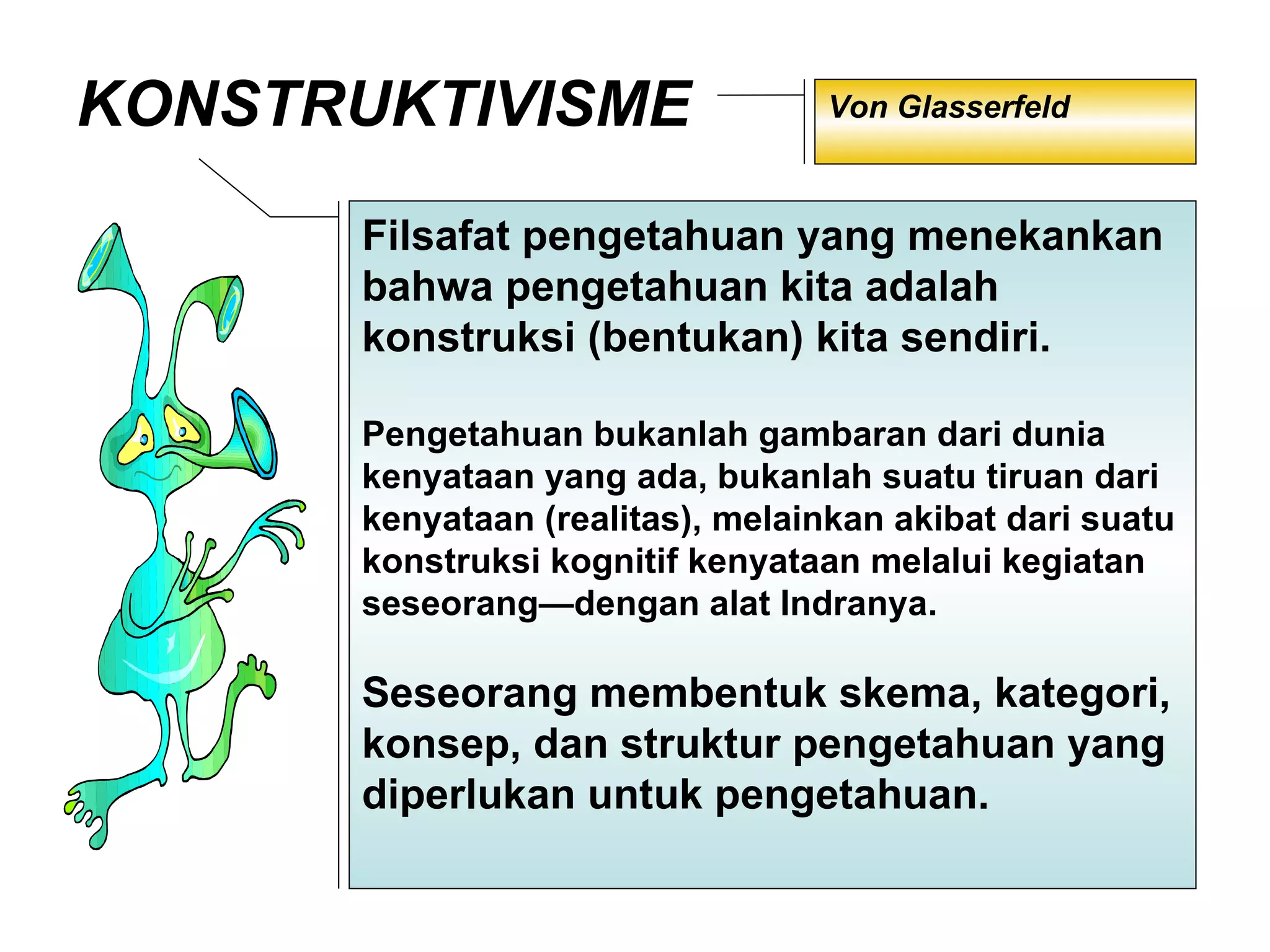 KONSTRUKTIVISME

Von Glasserfeld

Filsafat pengetahuan yang menekankan bahwa pengetahuan kita adalah konstruksi (bentukan) kita sendiri.

Pengetahuan bukanlah gambaran dari dunia kenyataan yang ada, bukanlah suatu tiruan dari kenyataan (realitas), melainkan akibat dari suatu konstruksi kognitif kenyataan melalui kegiatan seseorang—dengan alat Indranya.

Seseorang membentuk skema, kategori, konsep, dan struktur pengetahuan yang diperlukan untuk pengetahuan.